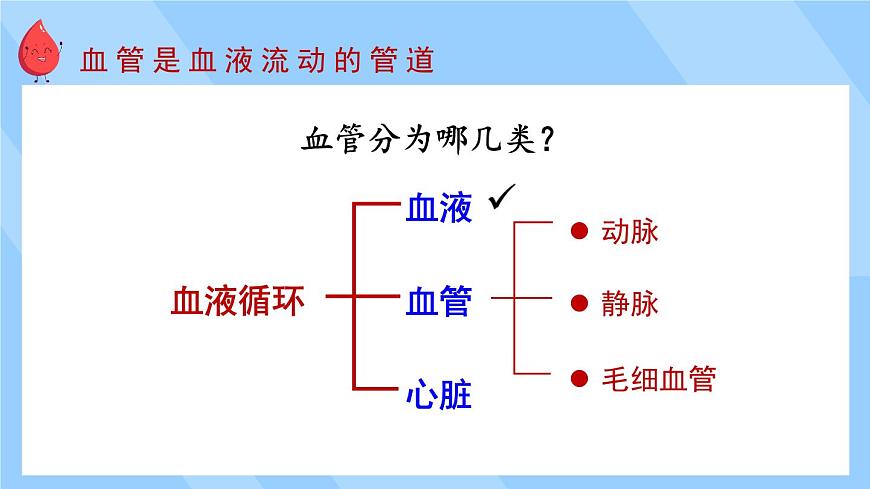 血管是血液流动的管道

血管分为哪几类？

血液循环

血液 ✓

血管

心脏

动脉

静脉

毛细血管